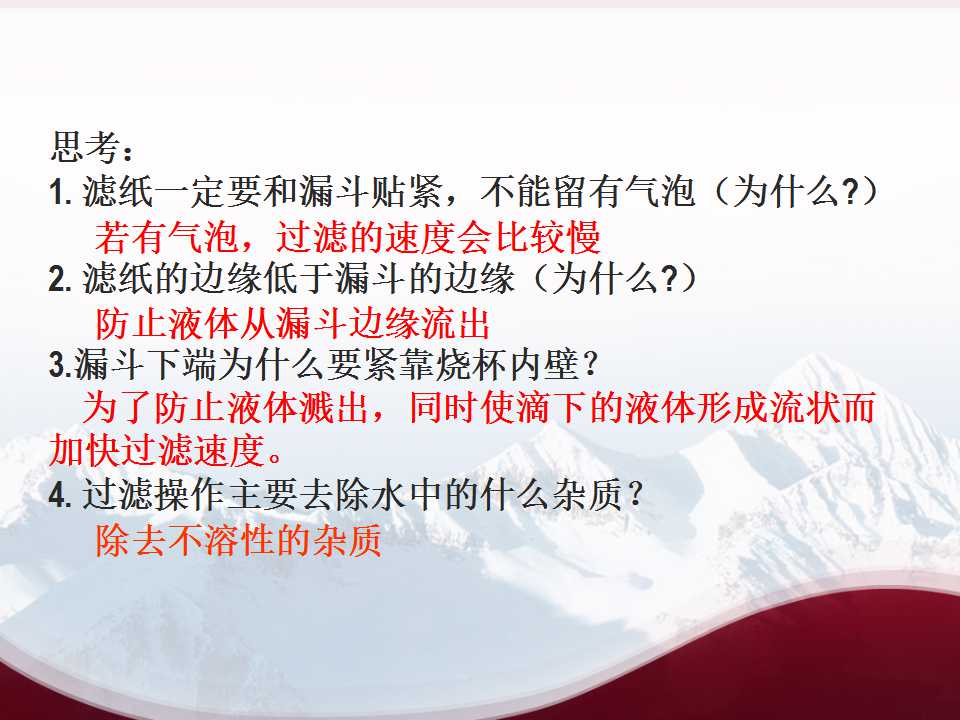 思考：

1.滤纸一定要和漏斗贴紧，不能留有气泡（为什么?）

若有气泡，过滤的速度会比较慢

2.滤纸的边缘低于漏斗的边缘（为什么?）

防止液体从漏斗边缘流出

3.漏斗下端为什么要紧靠烧杯内壁？

为了防止液体溅出，同时使滴下的液体形成流状而加快过滤速度。

4.过滤操作主要去除水中的什么杂质？

除去不溶性的杂质